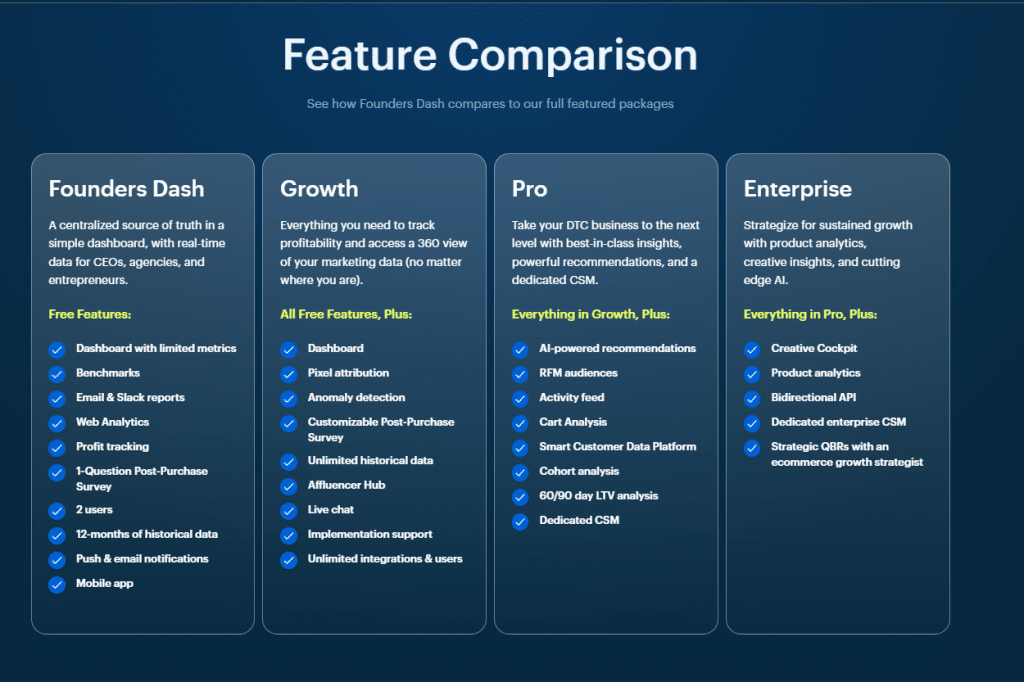 Feature Comparison

See how Founders Dash compares to our full featured packages

Founders Dash

A centralized source of truth in a simple dashboard, with real-time data for CEOs, agencies, and entrepreneurs.

Free Features:

Dashboard with limited metrics
Benchmarks
Email & Slack reports
Web Analytics
Profit tracking
1-Question Post-Purchase Survey
2 users
12-months of historical data
Push & email notifications
Mobile app

Growth

Everything you need to track profitability and access a 360 view of your marketing data (no matter where you are).

All Free Features, Plus:

Dashboard
Pixel attribution
Anomaly detection
Customizable Post-Purchase Survey
Unlimited historical data
Affluencer Hub
Live chat
Implementation support
Unlimited integrations & users

Pro

Take your DTC business to the next level with best-in-class insights, powerful recommendations, and a dedicated CSM.

Everything in Growth, Plus:

AI-powered recommendations
RFM audiences
Activity feed
Cart Analysis
Smart Customer Data Platform
Cohort analysis
60/90 day LTV analysis
Dedicated CSM

Enterprise

Strategize for sustained growth with product analytics, creative insights, and cutting edge AI.

Everything in Pro, Plus:

Creative Cockpit
Product analytics
Bidirectional API
Dedicated enterprise CSM
Strategic QBRs with an ecommerce growth strategist